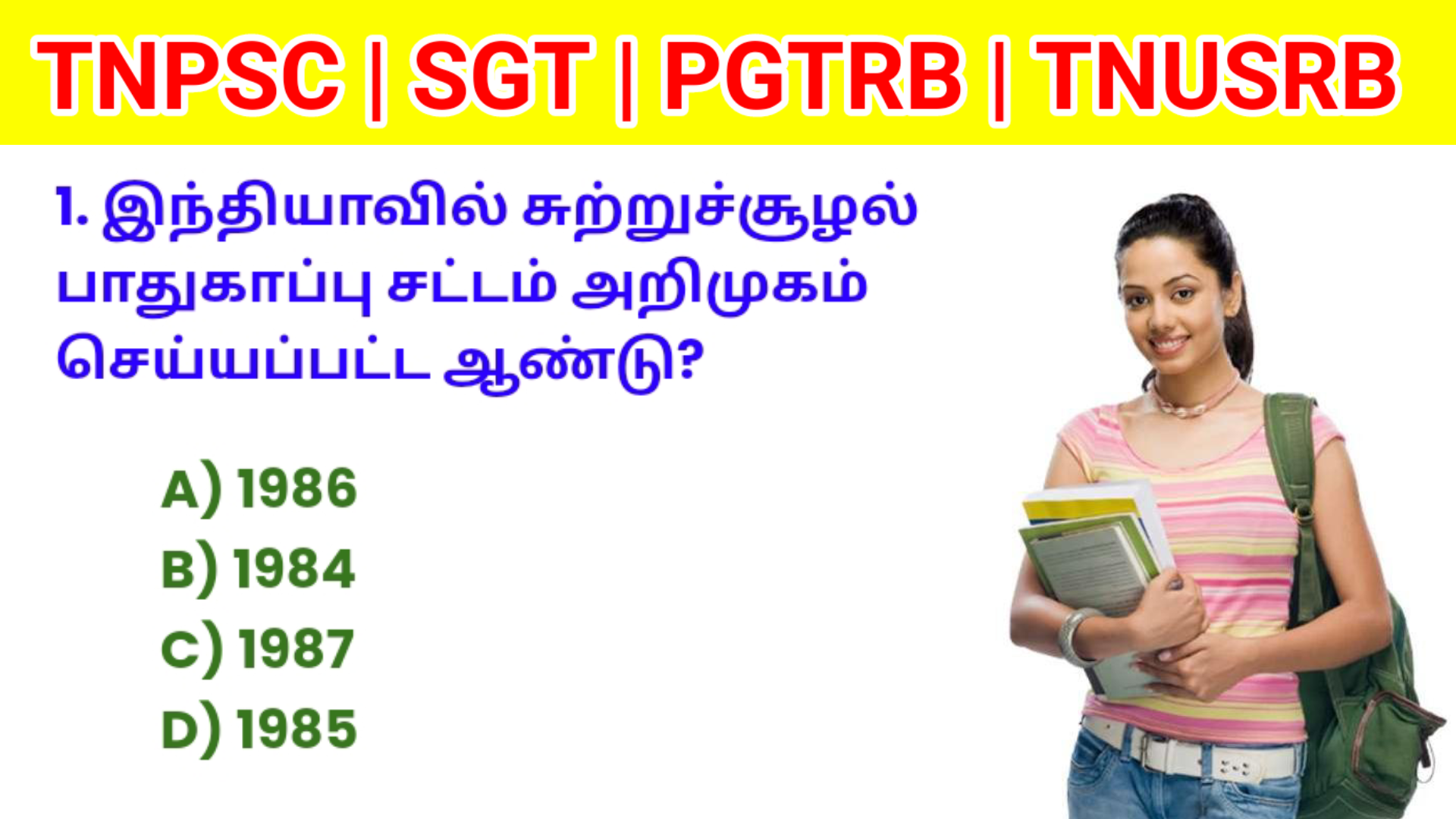 TNPSC | SGT | PGTRB | TNUSRB

1. இந்தியாவில் சுற்றுச்சூழல் பாதுகாப்பு சட்டம் அறிமுகம் செய்யப்பட்ட ஆண்டு?

A) 1986
B) 1984
C) 1987
D) 1985